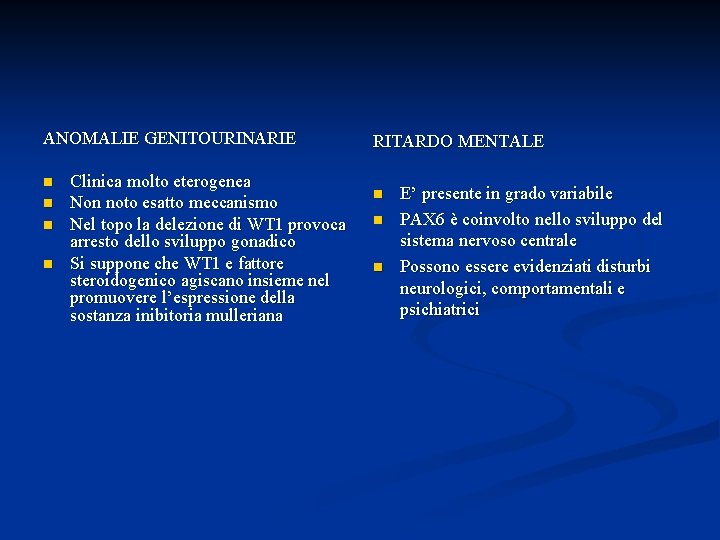 ANOMALIE GENITOURINARIE

- Clinica molto eterogenea
- Non noto esatto meccanismo
- Nel topo la delezione di WT1 provoca arresto dello sviluppo gonadico
- Si suppone che WT1 e fattore steroidogenico agiscano insieme nel promuovere l'espressione della sostanza inibitoria mulleriana

RITARDO MENTALE

- E' presente in grado variabile
- PAX6 è coinvolto nello sviluppo del sistema nervoso centrale
- Possono essere evidenziati disturbi neurologici, comportamentali e psichiatrici